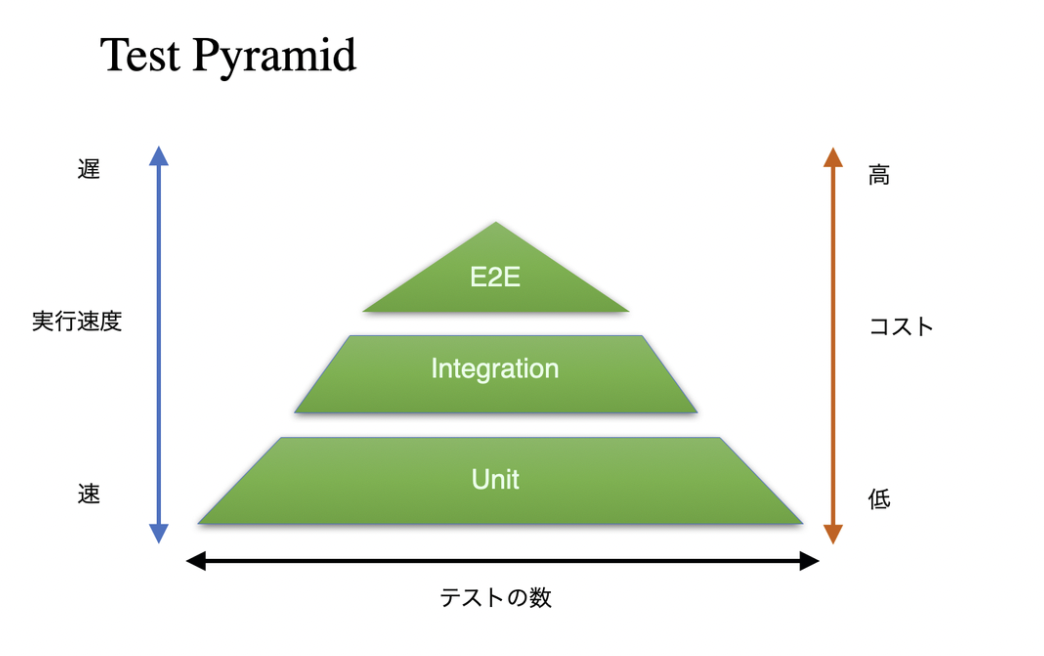 Test Pyramid

遅

実行速度

速

E2E

Integration

Unit

高

コスト

低

テストの数